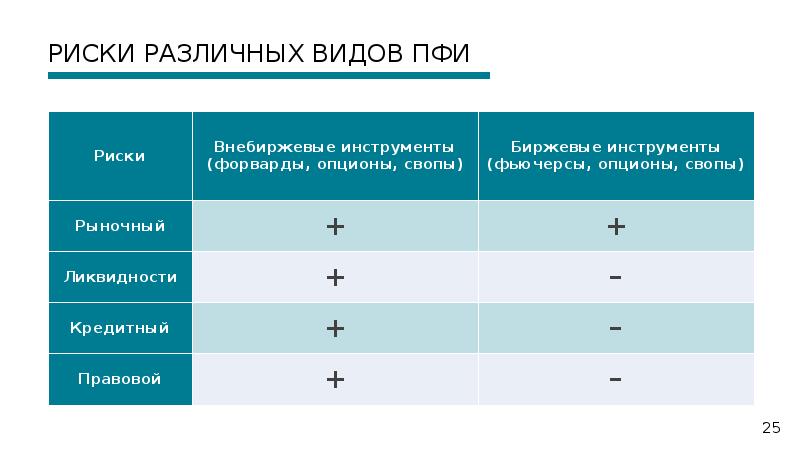 РИСКИ РАЗЛИЧНЫХ ВИДОВ ПФИ

| Риски | Внебиржевые инструменты (форварды, опционы, свопы) | Биржевые инструменты (фьючерсы, опционы, свопы) |
|---|---|---|
| Рыночный | + | + |
| Ликвидности | + | – |
| Кредитный | + | – |
| Правовой | + | – |

25